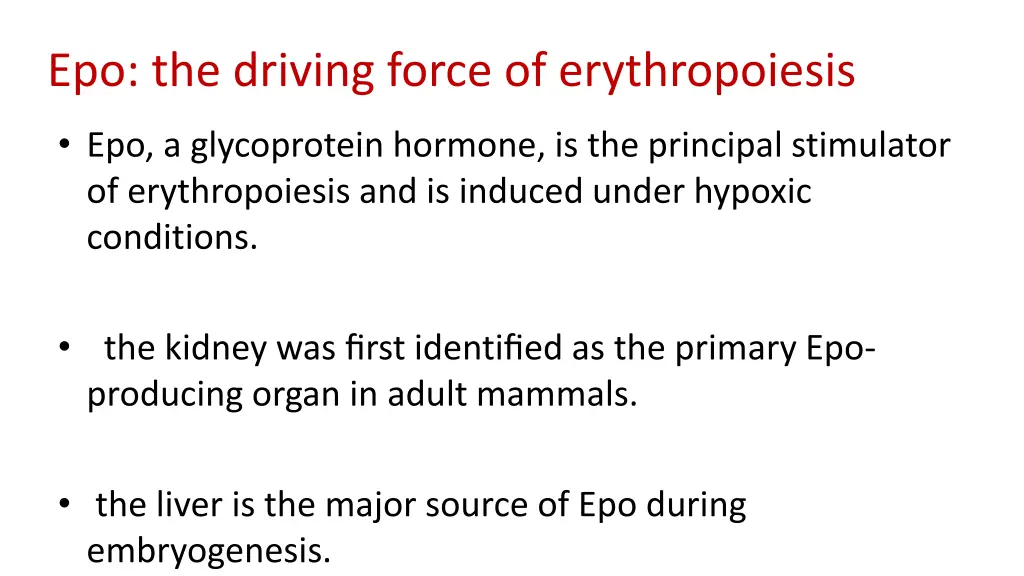 Epo: the driving force of erythropoiesis

• Epo, a glycoprotein hormone, is the principal stimulator of erythropoiesis and is induced under hypoxic conditions.

• the kidney was first identified as the primary Epo-producing organ in adult mammals.

• the liver is the major source of Epo during embryogenesis.